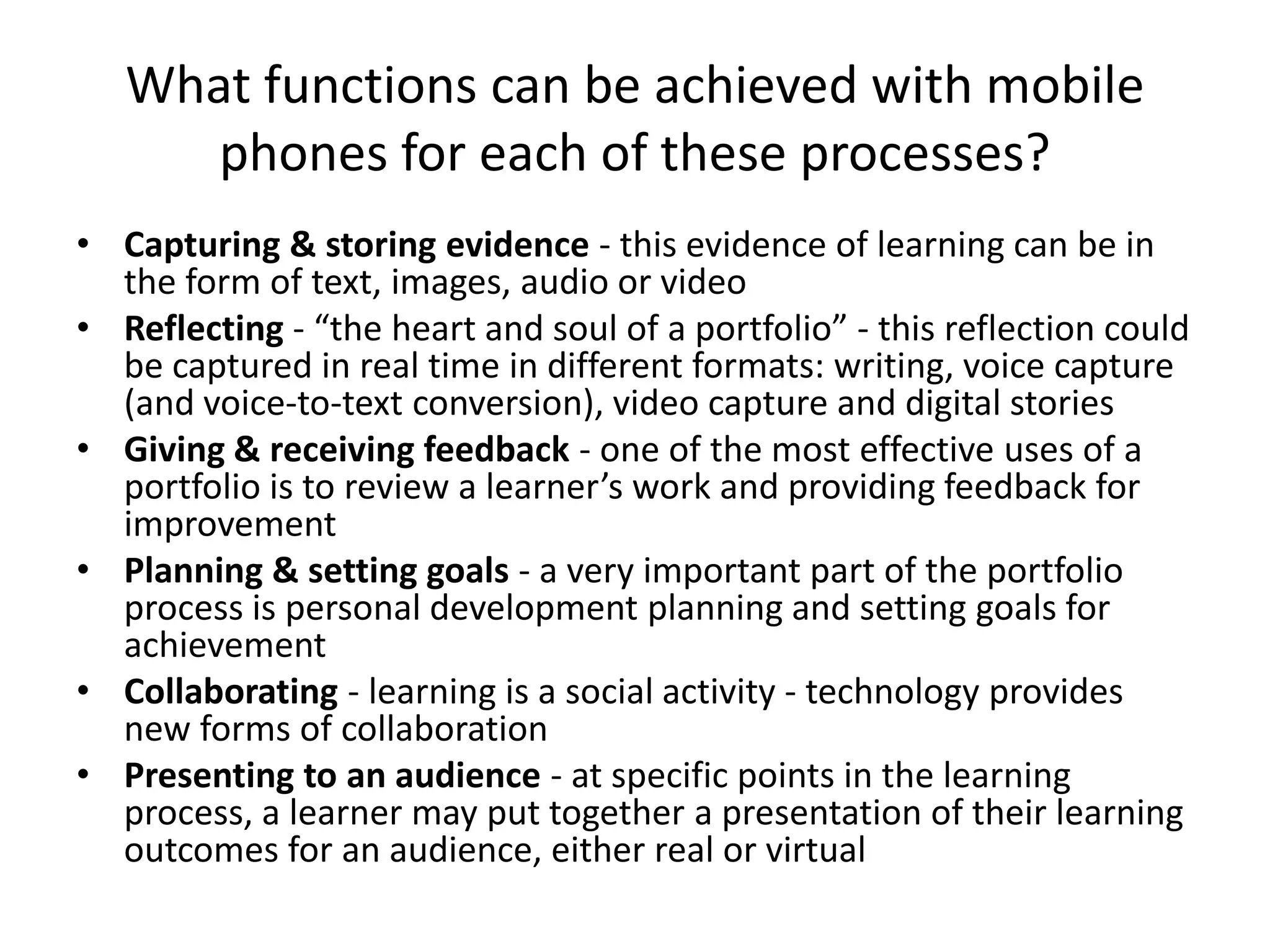 What functions can be achieved with mobile phones for each of these processes?

• Capturing & storing evidence - this evidence of learning can be in the form of text, images, audio or video
• Reflecting - “the heart and soul of a portfolio” - this reflection could be captured in real time in different formats: writing, voice capture (and voice-to-text conversion), video capture and digital stories
• Giving & receiving feedback - one of the most effective uses of a portfolio is to review a learner’s work and providing feedback for improvement
• Planning & setting goals - a very important part of the portfolio process is personal development planning and setting goals for achievement
• Collaborating - learning is a social activity - technology provides new forms of collaboration
• Presenting to an audience - at specific points in the learning process, a learner may put together a presentation of their learning outcomes for an audience, either real or virtual